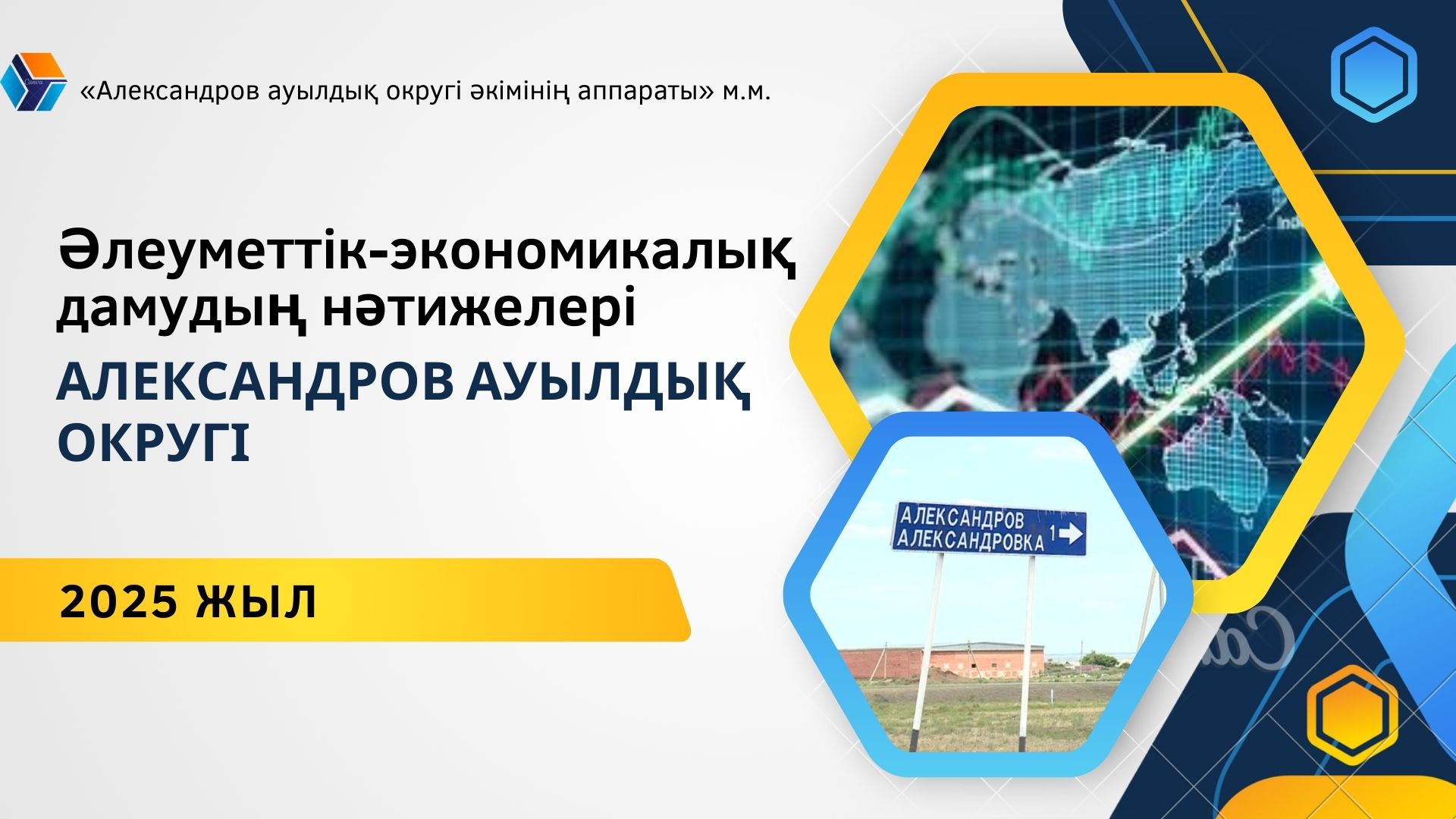 «Александров ауылдық округі әкімінің аппараты» м.м.

Әлеуметтік-экономикалық дамудың нәтижелері

АЛЕКСАНДРОВ АУЫЛДЫҚ ОКРУГІ

2025 ЖЫЛ

АЛЕКСАНДРОВ
АЛЕКСАНДРОВКА 1